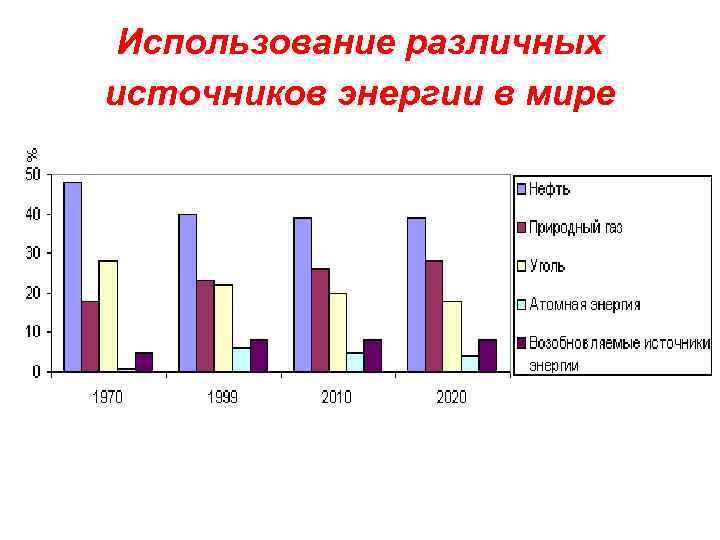 Использование различных источников энергии в мире

%
50
40
30
20
10
0

1970
1999
2010
2020

Нефть
Природный газ
Уголь
Атомная энергия
Возобновляемые источники энергии